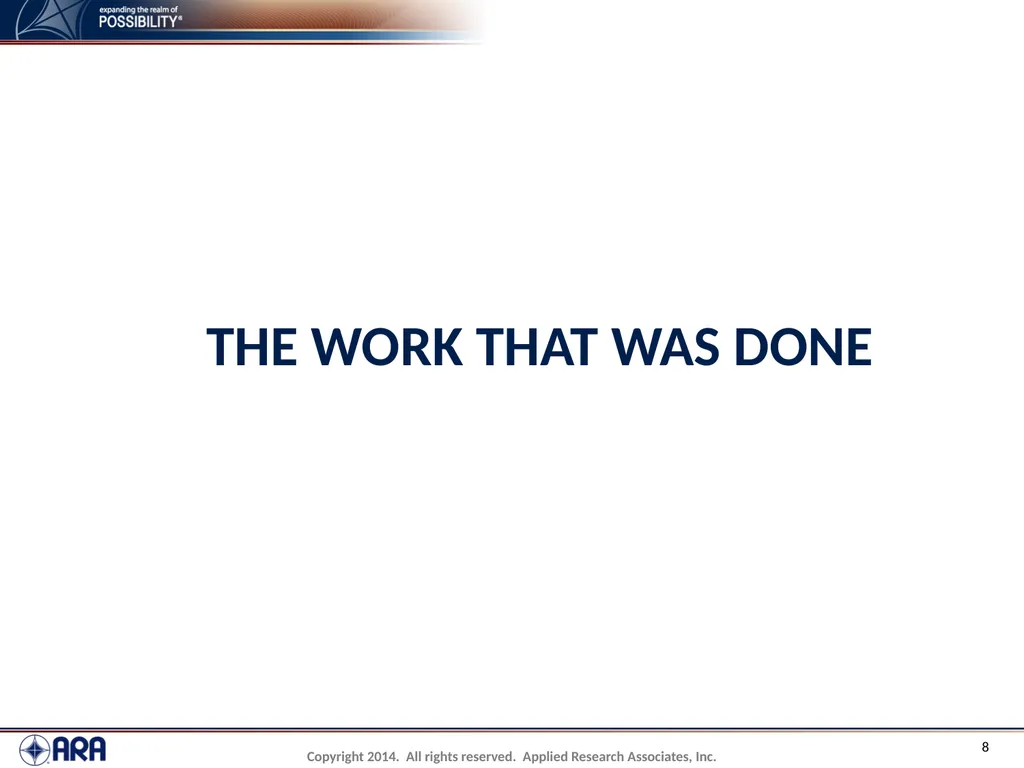 expanding the realm of POSSIBILITY®

THE WORK THAT WAS DONE

ARA

Copyright 2014. All rights reserved. Applied Research Associates, Inc.

8